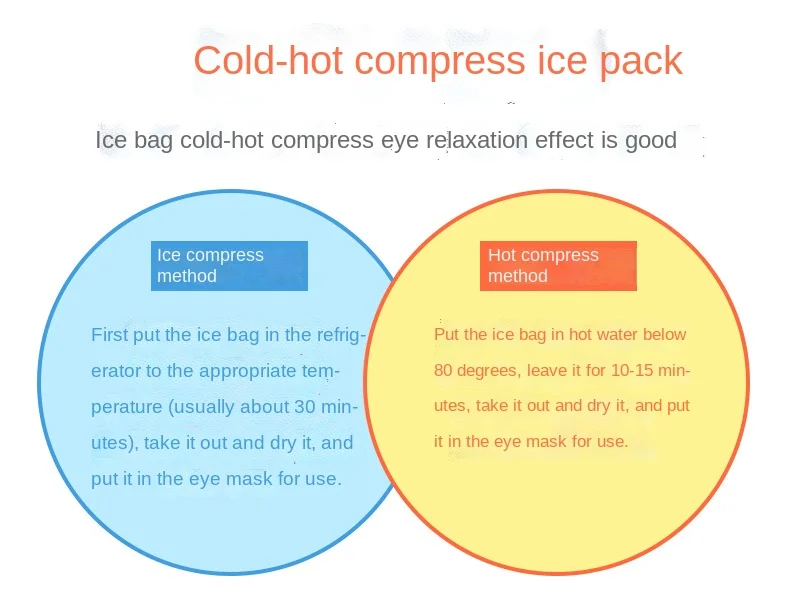 Cold-hot compress ice pack

Ice bag cold-hot compress eye relaxation effect is good

Ice compress method

First put the ice bag in the refrigerator to the appropriate temperature (usually about 30 minutes), take it out and dry it, and put it in the eye mask for use.

Hot compress method

Put the ice bag in hot water below 80 degrees, leave it for 10-15 minutes, take it out and dry it, and put it in the eye mask for use.